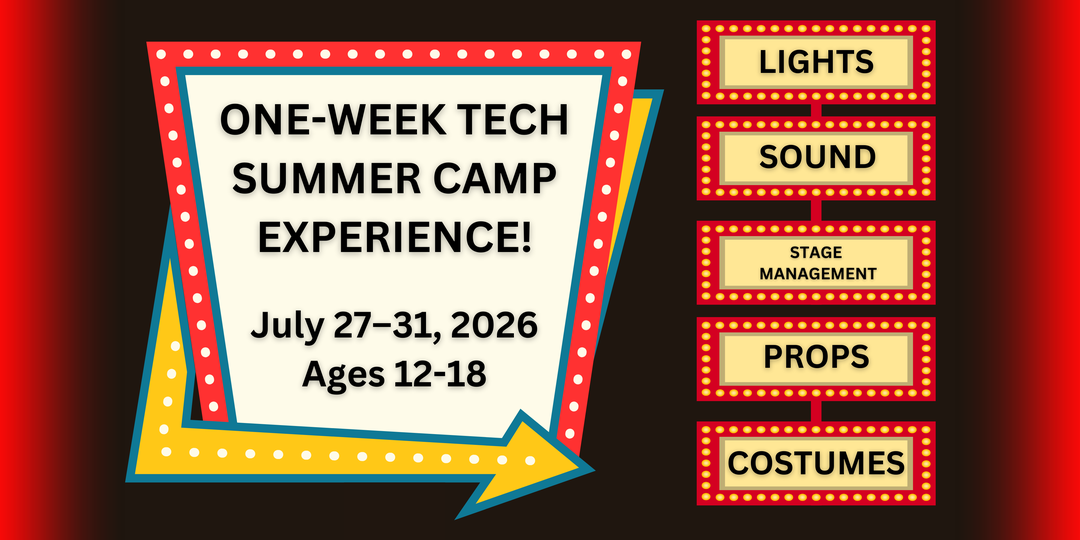 ONE-WEEK TECH SUMMER CAMP EXPERIENCE!

July 27–31, 2026
Ages 12-18

LIGHTS

SOUND

STAGE MANAGEMENT

PROPS

COSTUMES